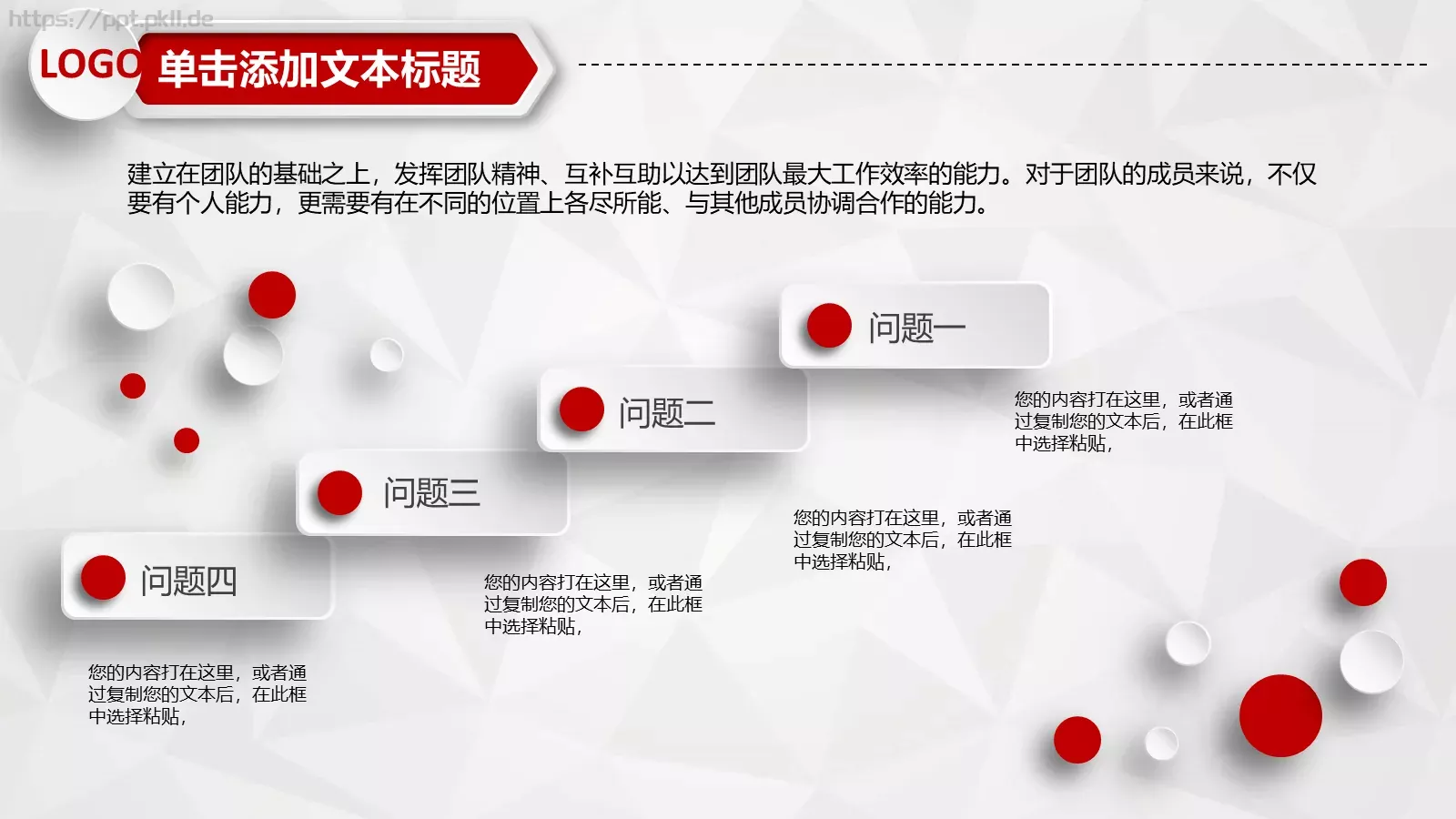 https://ppt.pkll.de

LOGO 单击添加文本标题

建立在团队的基础之上，发挥团队精神、互补互助以达到团队最大工作效率的能力。对于团队的成员来说，不仅要有个人能力，更需要有在不同的位置上各尽所能、与其他成员协调合作的能力。

问题一

您的内容打在这里，或者通过复制您的文本后，在此框中选择粘贴，

问题二

您的内容打在这里，或者通过复制您的文本后，在此框中选择粘贴，

问题三

您的内容打在这里，或者通过复制您的文本后，在此框中选择粘贴，

问题四

您的内容打在这里，或者通过复制您的文本后，在此框中选择粘贴，